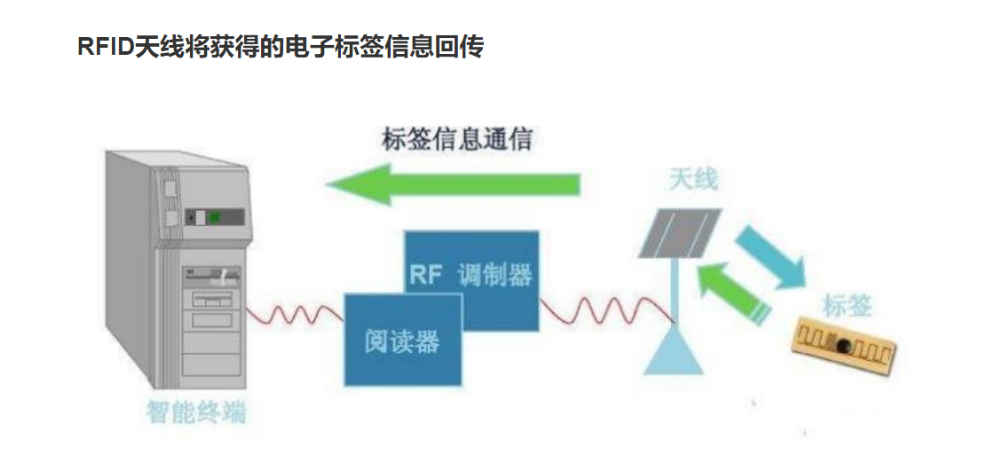 RFID天线将获得的电子标签信息回传

标签信息通信

天线

RF 调制器

阅读器

标签

智能终端